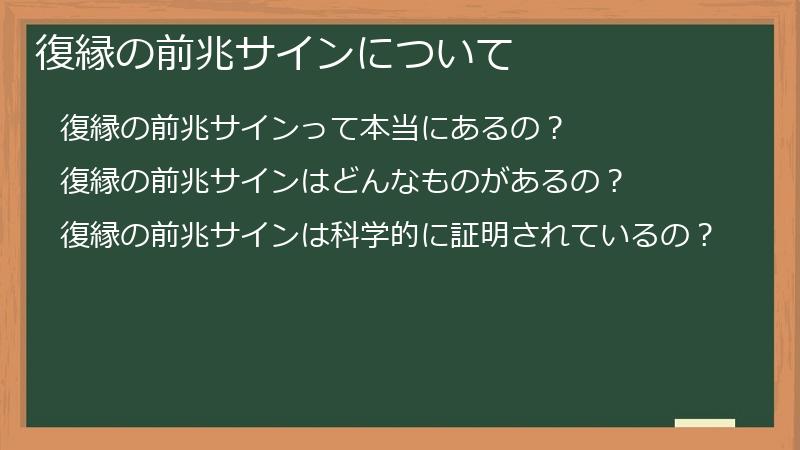 復縁の前兆サインについて

復縁の前兆サインって本当にあるの？

復縁の前兆サインはどんなものがあるの？

復縁の前兆サインは科学的に証明されているの？